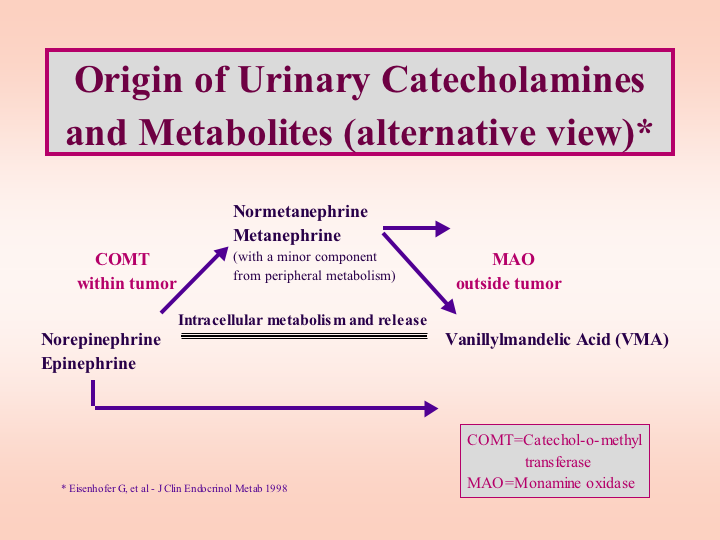 Origin of Urinary Catecholamines and Metabolites (alternative view)*

Normetanephrine
Metanephrine
(with a minor component from peripheral metabolism)

COMT
within tumor

MAO
outside tumor

Intracellular metabolism and release

Norepinephrine
Epinephrine

Vanillylmandelic Acid (VMA)

COMT=Catechol-o-methyl transferase
MAO=Monamine oxidase

* Eisenhofer G, et al - J Clin Endocrinol Metab 1998